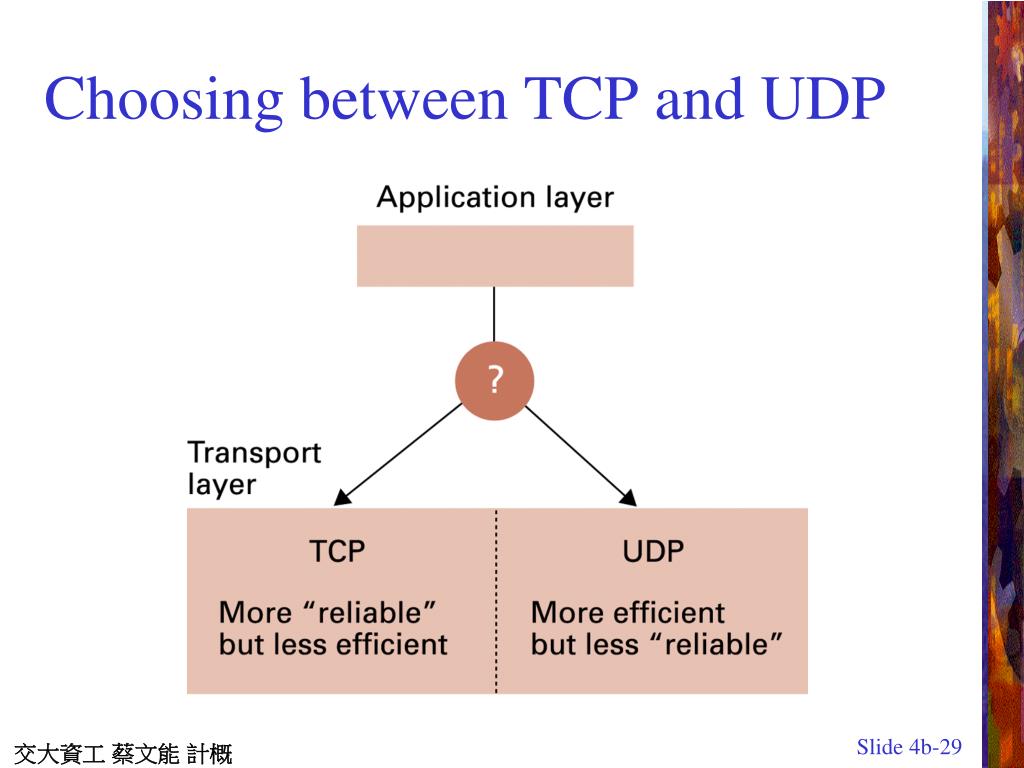 Choosing between TCP and UDP

Application layer

?

Transport layer

TCP

More “reliable” but less efficient

UDP

More efficient but less “reliable”

交大資工 蔡文能 計概

Slide 4b-29